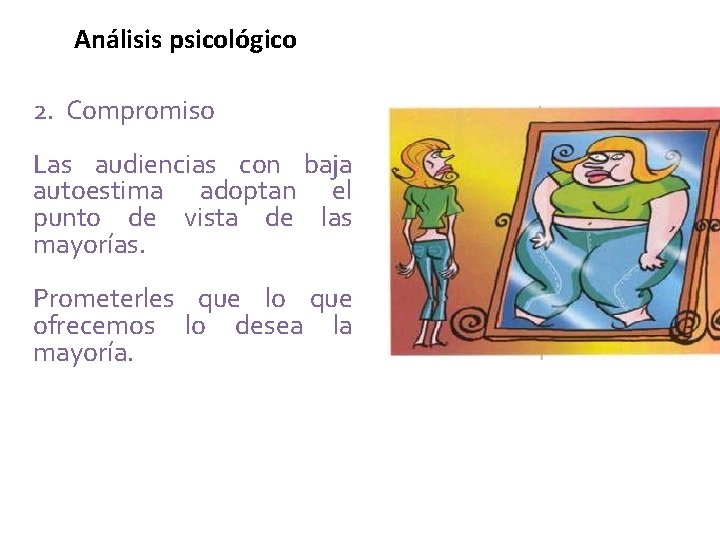 Análisis psicológico

2. Compromiso

Las audiencias con baja autoestima adoptan el punto de vista de las mayorías.

Prometerles que lo que ofrecemos lo desea la mayoría.